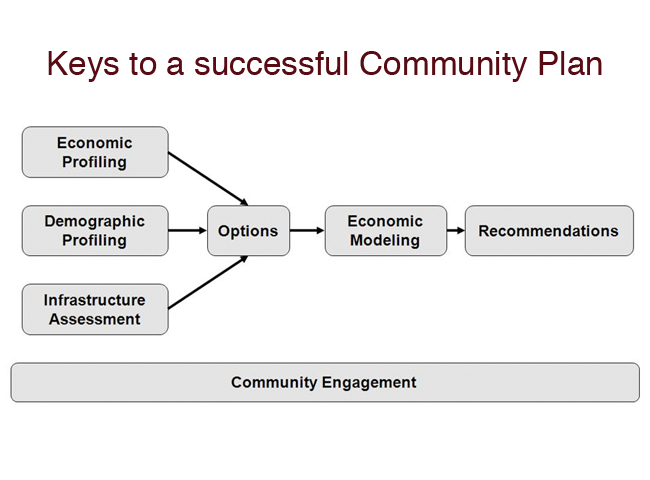 Keys to a successful Community Plan

Economic Profiling

Demographic Profiling

Infrastructure Assessment

Options

Economic Modeling

Recommendations

Community Engagement